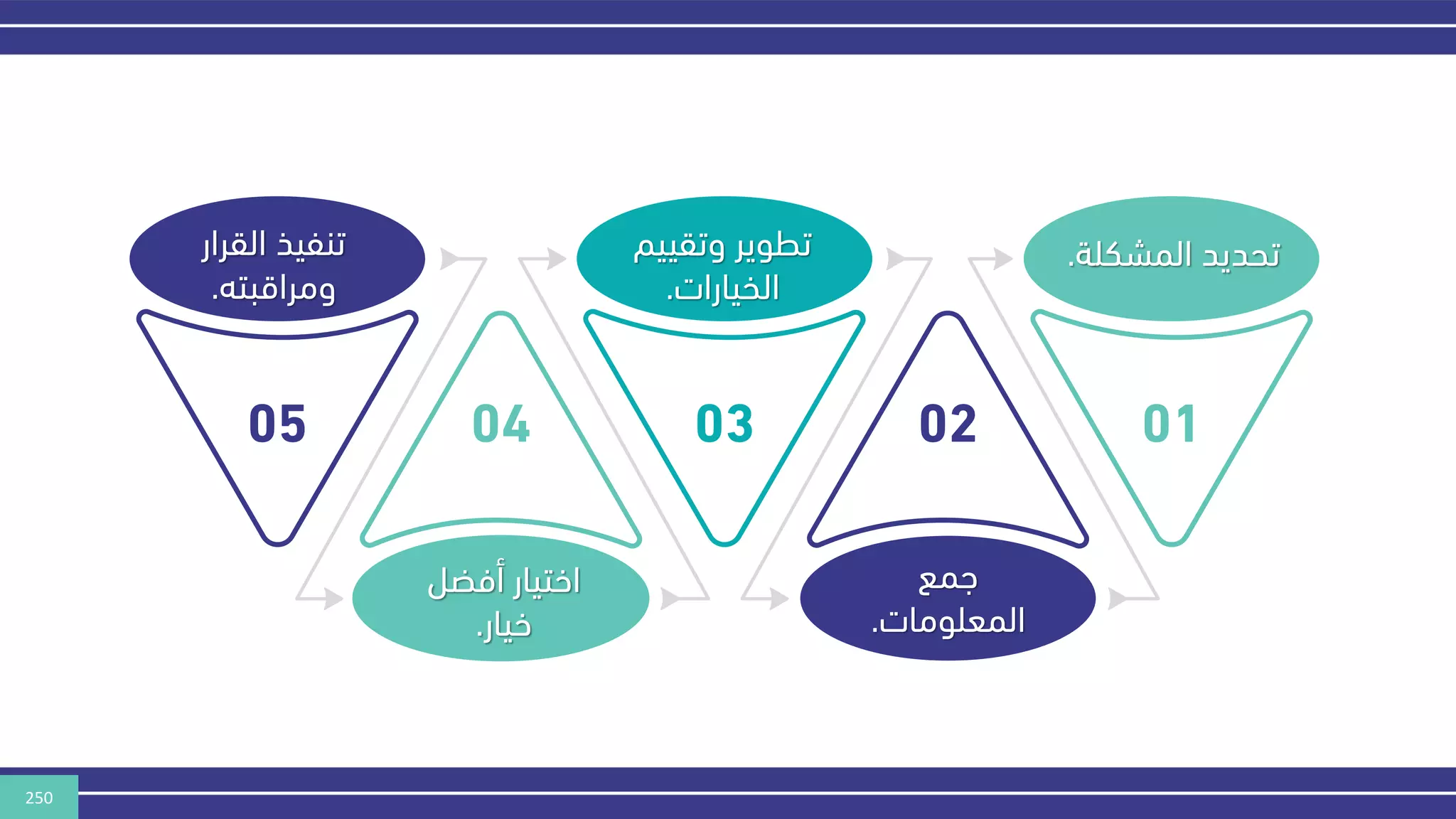 تحديد المشكلة.

01

02

جمع المعلومات.

تطوير وتقييم الخيارات.

03

04

اختيار أفضل خيار.

تنفيذ القرار ومراقبته.

05

250